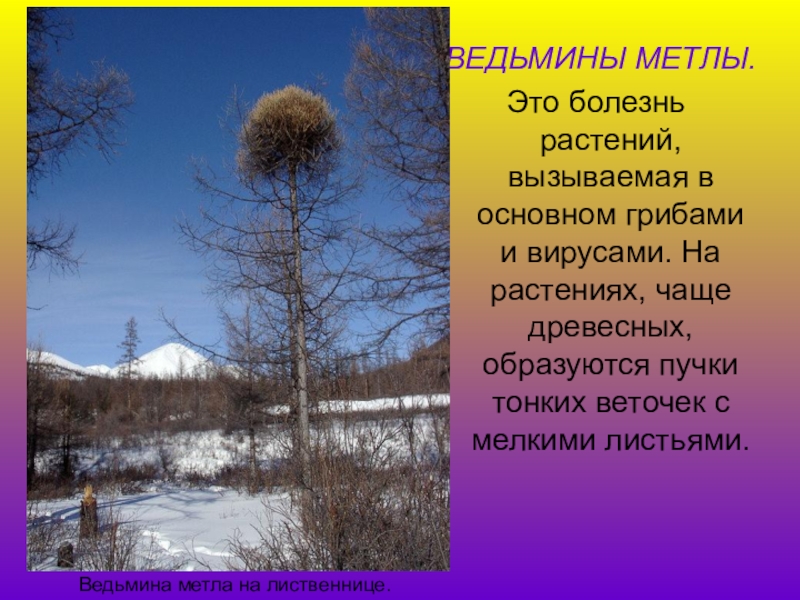 ВЕДЬМИНЫ МЕТЛЫ.

Это болезнь растений, вызываемая в основном грибами и вирусами. На растениях, чаще древесных, образуются пучки тонких веточек с мелкими листьями.

Ведьмина метла на лиственнице.